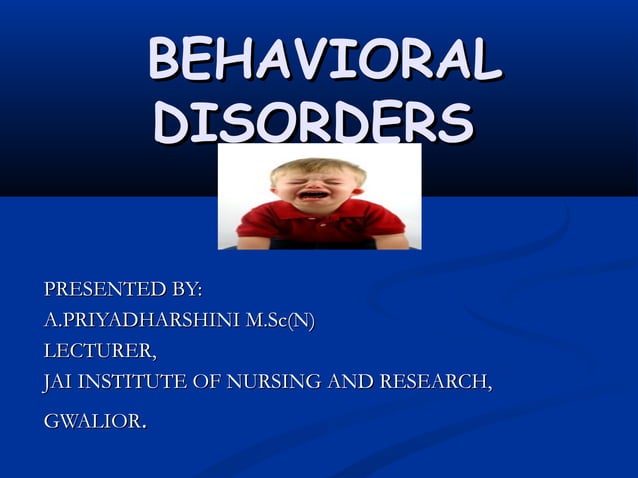 BEHAVIORAL DISORDERS

PRESENTED BY:
A.PRIYADHARSHINI M.Sc(N)
LECTURER,
JAI INSTITUTE OF NURSING AND RESEARCH,
GWALIOR.